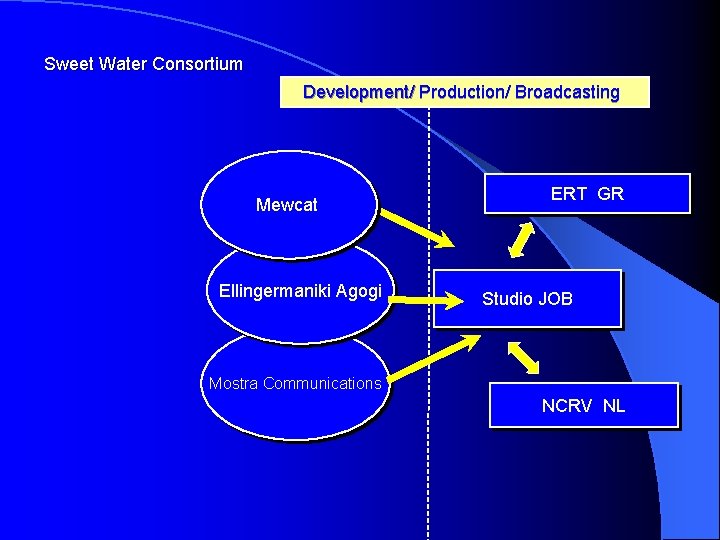 Sweet Water Consortium

Development/ Production/ Broadcasting

Mewcat

Ellingermaniki Agogi

Mostra Communications

ERT GR

Studio JOB

NCRV NL